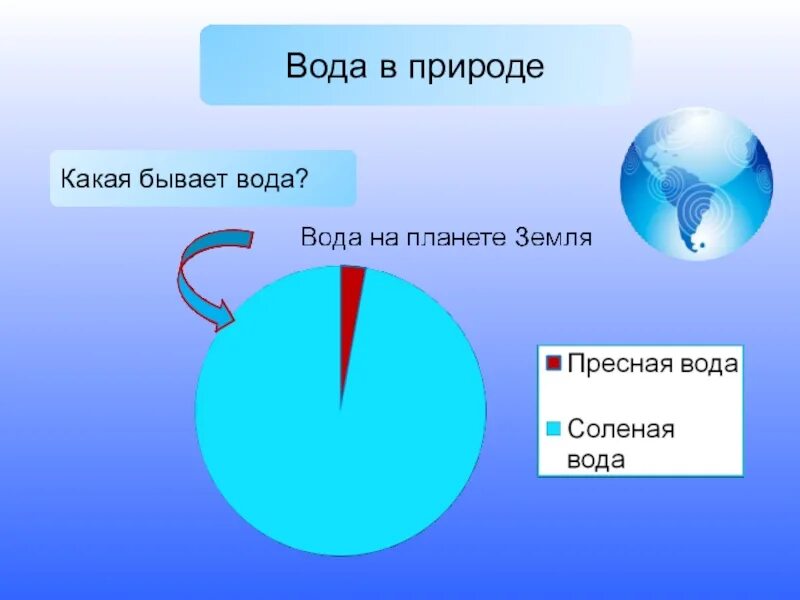 Вода в природе

Какая бывает вода?

Вода на планете Земля

Пресная вода

Соленая вода